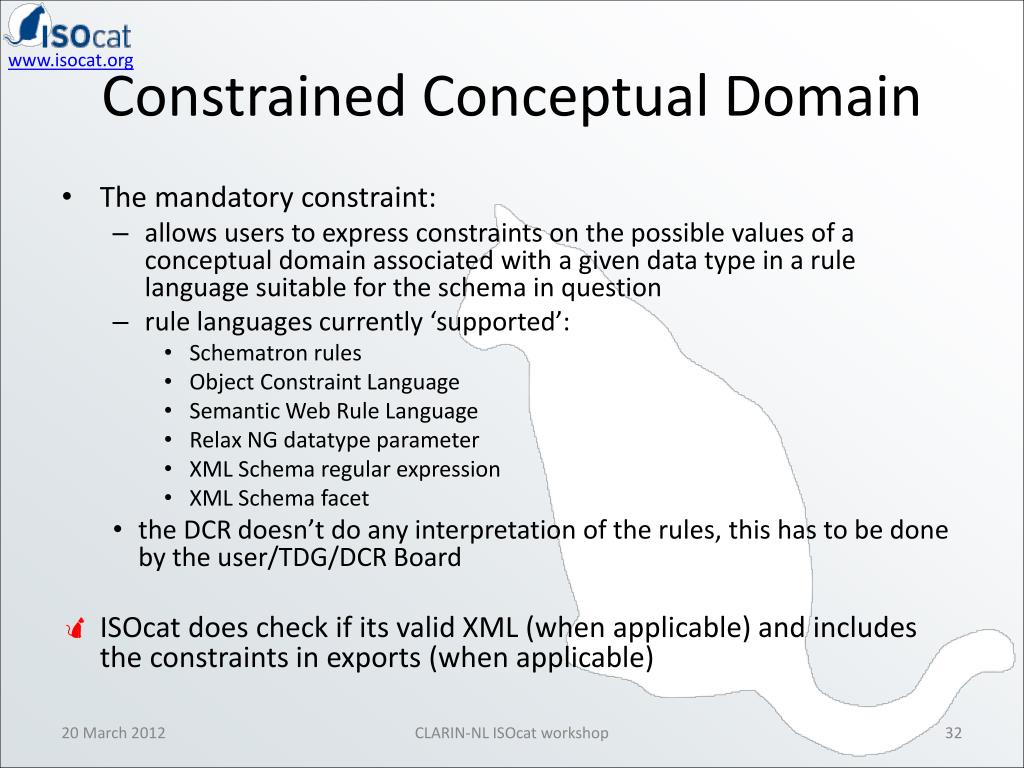 ISOcat
www.isocat.org

Constrained Conceptual Domain

• The mandatory constraint:
– allows users to express constraints on the possible values of a conceptual domain associated with a given data type in a rule language suitable for the schema in question
– rule languages currently ‘supported’:
• Schematron rules
• Object Constraint Language
• Semantic Web Rule Language
• Relax NG datatype parameter
• XML Schema regular expression
• XML Schema facet
• the DCR doesn’t do any interpretation of the rules, this has to be done by the user/TDG/DCR Board

ISOcat does check if its valid XML (when applicable) and includes the constraints in exports (when applicable)

20 March 2012
CLARIN-NL ISOcat workshop
32